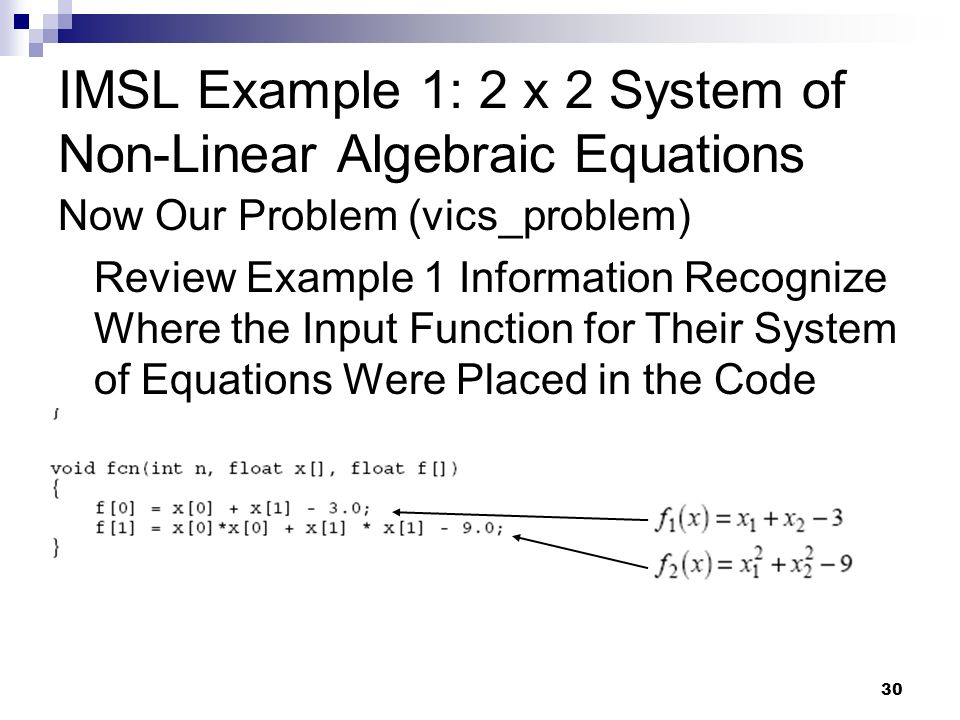 IMSL Example 1: 2 x 2 System of Non-Linear Algebraic Equations

Now Our Problem (vics_problem)

Review Example 1 Information Recognize Where the Input Function for Their System of Equations Were Placed in the Code

}

void fcn(int n, float x[], float f[])
{
    f[0] = x[0] + x[1] - 3.0;
    f[1] = x[0]*x[0] + x[1] * x[1] - 9.0;
}

$f_1(x) = x_1 + x_2 - 3$

$f_2(x) = x_1^2 + x_2^2 - 9$

30